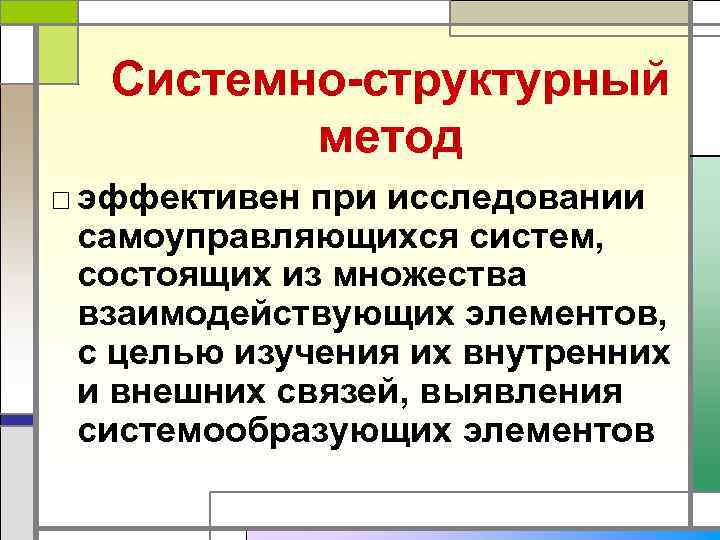 Системно-структурный метод

□ эффективен при исследовании самоуправляющихся систем, состоящих из множества взаимодействующих элементов, с целью изучения их внутренних и внешних связей, выявления системообразующих элементов